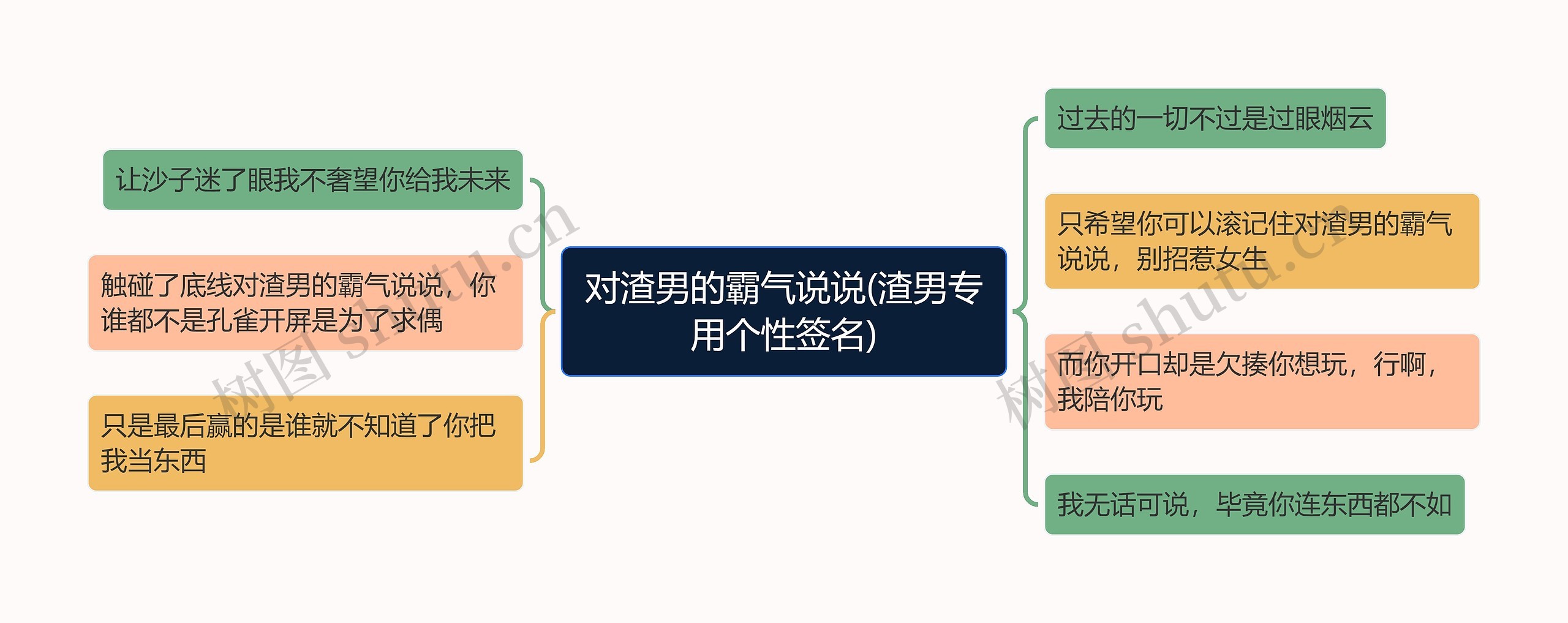 对渣男的霸气说说(渣男专用个性签名)

让沙子迷了眼我不奢望你给我未来

触碰了底线对渣男的霸气说说，你谁都不是孔雀开屏是为了求偶

只是最后赢的是谁就不知道了你把我当东西

过去的一切不过是过眼烟云

只希望你可以滚记住对渣男的霸气说说，别招惹女生

而你开口却是欠揍你想玩，行啊，我陪你玩

我无话可说，毕竟你连东西都不如

树图 shutu.cn

树图 shutu.cn